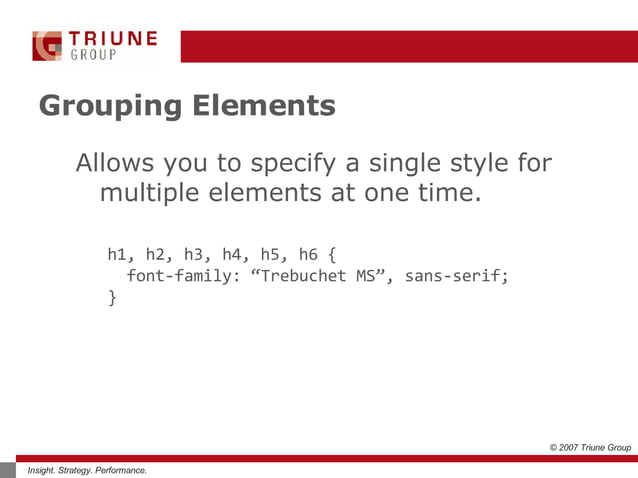 TRIUNE GROUP

Grouping Elements

Allows you to specify a single style for multiple elements at one time.

h1, h2, h3, h4, h5, h6 {
  font-family: “Trebuchet MS”, sans-serif;
}

© 2007 Triune Group

Insight. Strategy. Performance.